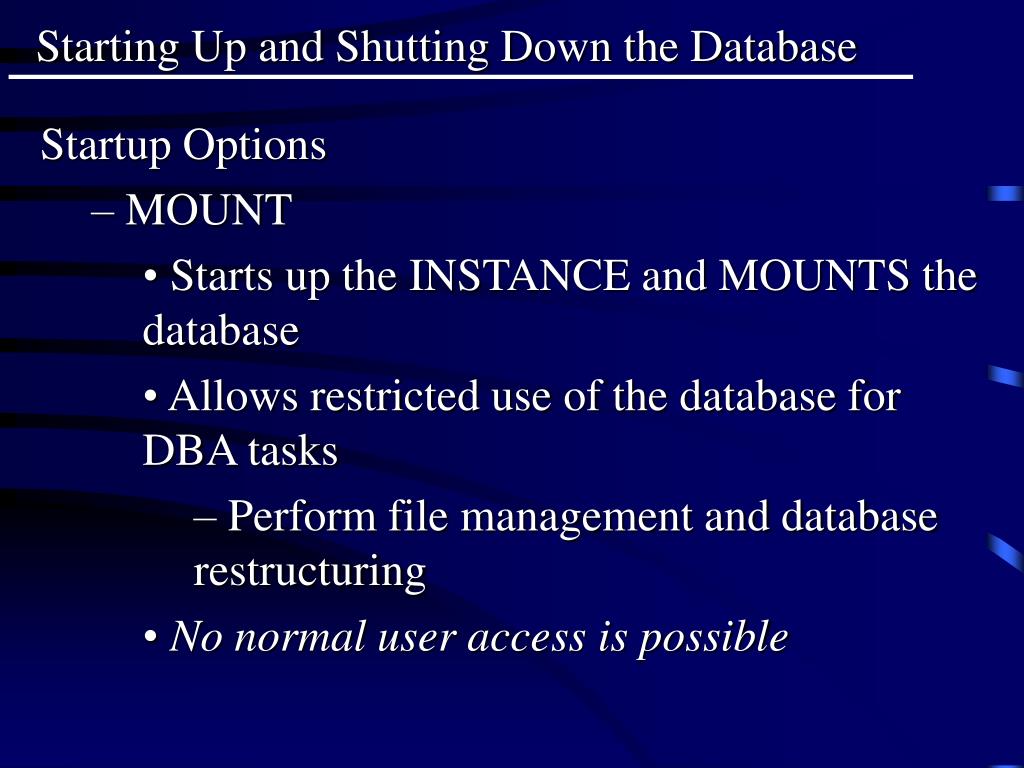 Starting Up and Shutting Down the Database

Startup Options

– MOUNT

• Starts up the INSTANCE and MOUNTS the database

• Allows restricted use of the database for DBA tasks

– Perform file management and database restructuring

• No normal user access is possible